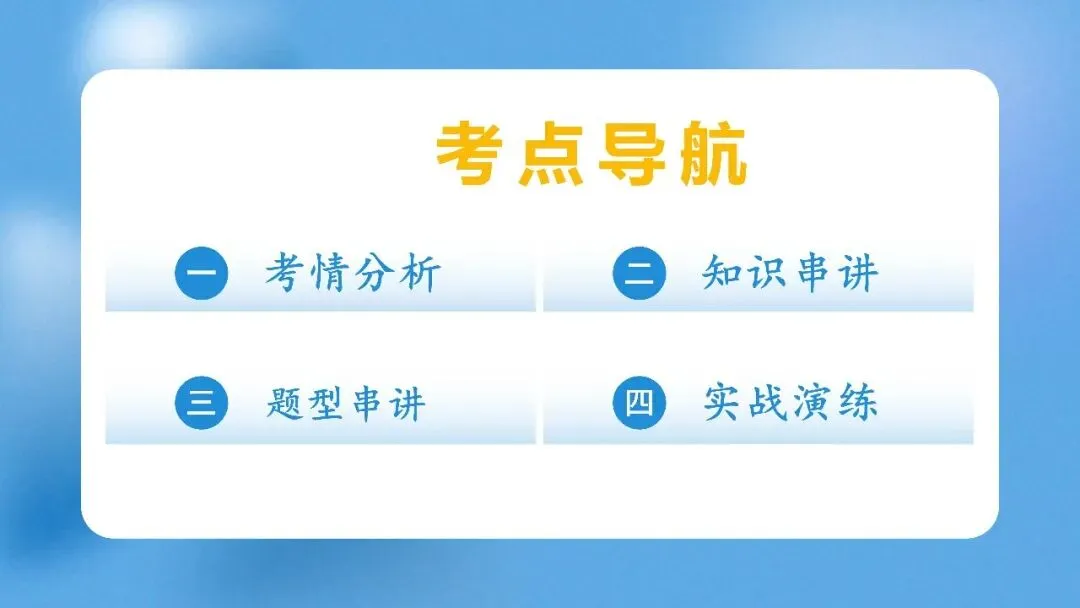 考点导航

一 考情分析

二 知识串讲

三 题型串讲

四 实战演练